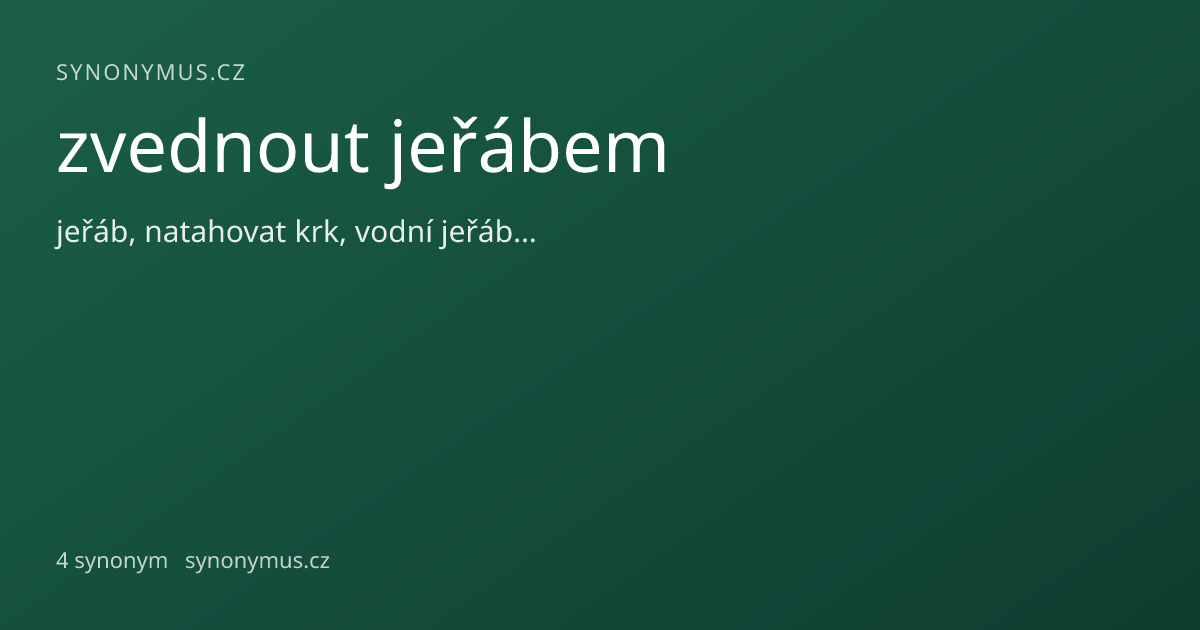 SYNONYMUS.CZ

zvednout jeřábem

jeřáb, natahovat krk, vodní jeřáb...

4 synonym synonymus.cz